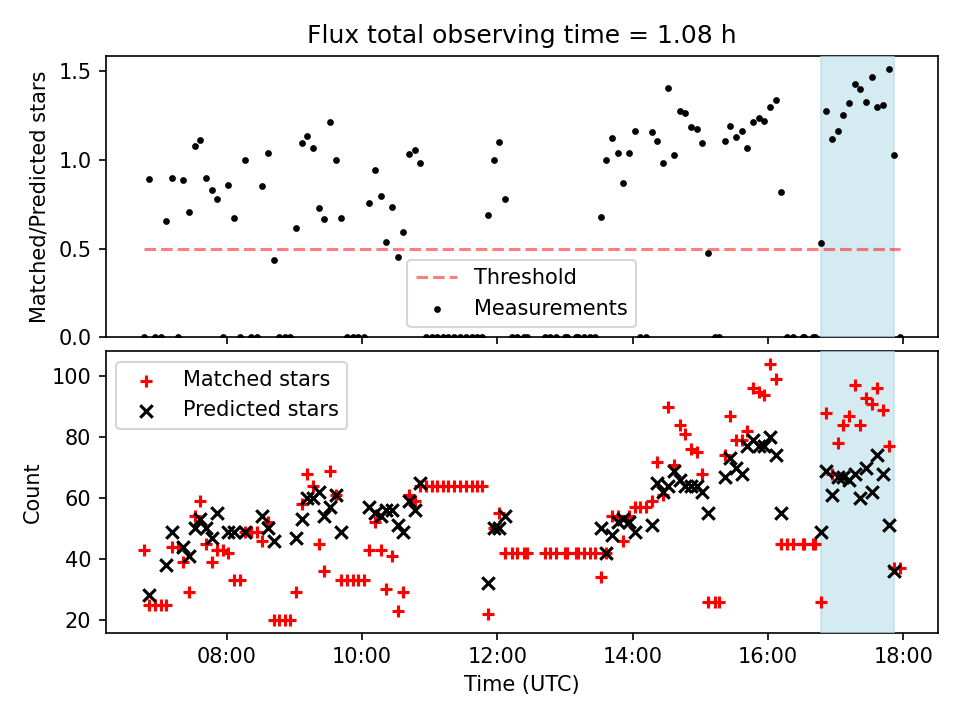 Flux total observing time = 1.08 h

Matched/Predicted stars

1.5
1.0
0.5
0.0

Threshold
Measurements

Matched stars
Predicted stars

Count

100
80
60
40
20

08:00
10:00
12:00
14:00
16:00
18:00

Time (UTC)